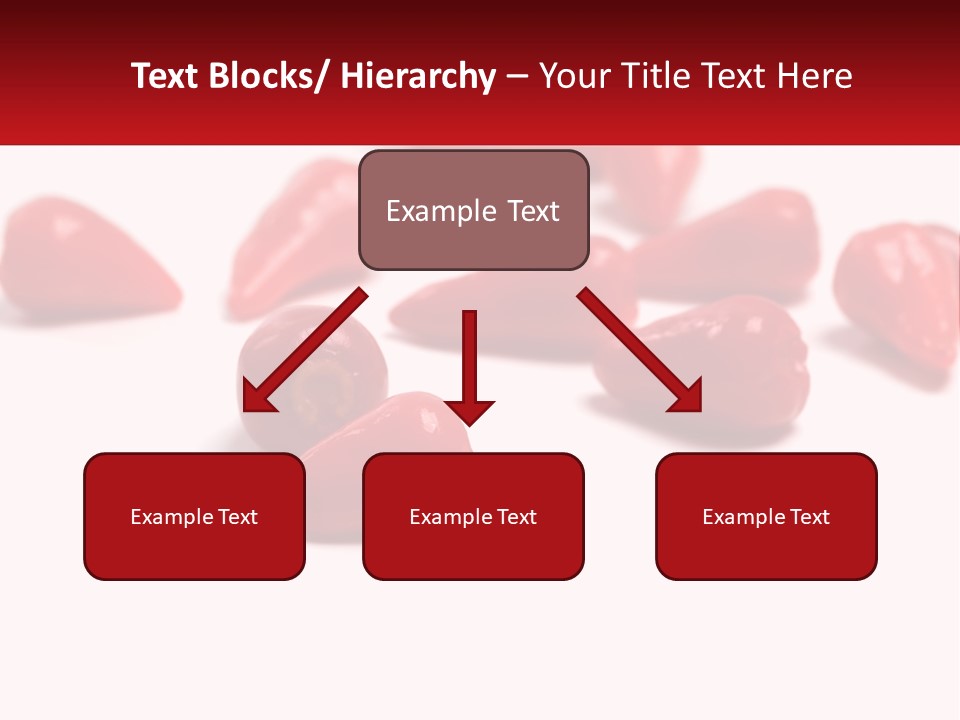 Text Blocks/ Hierarchy – Your Title Text Here

Example Text

Example Text

Example Text

Example Text